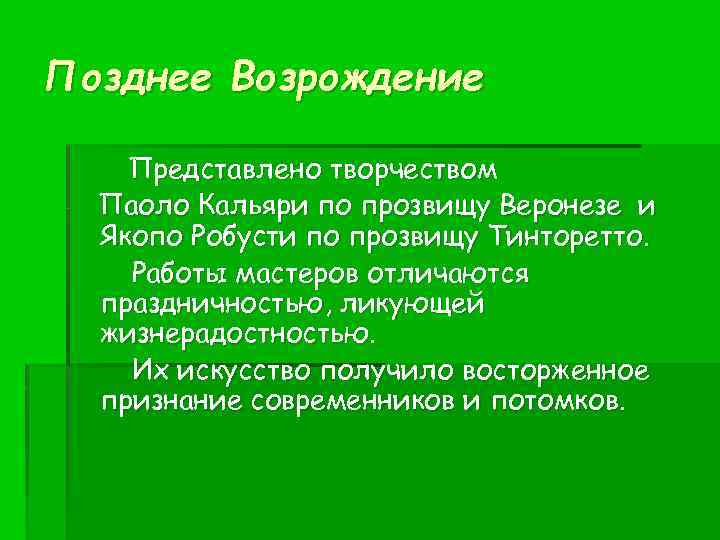 Позднее Возрождение

Представлено творчеством Паоло Кальяри по прозвищу Веронезе и Якопо Робусти по прозвищу Тинторетто.

Работы мастеров отличаются праздничностью, ликующей жизнерадостностью.

Их искусство получило восторженное признание современников и потомков.